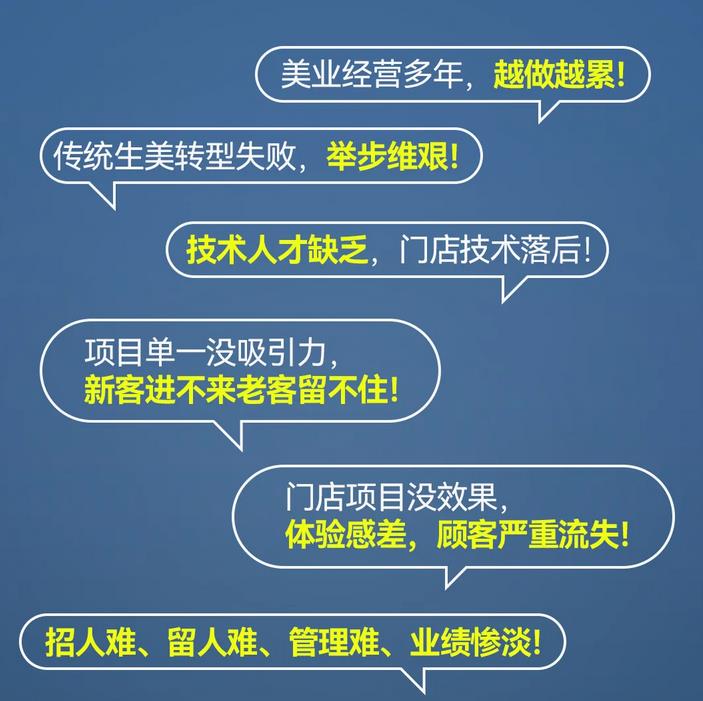 美业经营多年，越做越累！

传统生美转型失败，举步维艰！

技术人才缺乏，门店技术落后！

项目单一没吸引力，
新客进不来老客留不住！

门店项目没效果，
体验感差，顾客严重流失！

招人难、留人难、管理难、业绩惨淡！